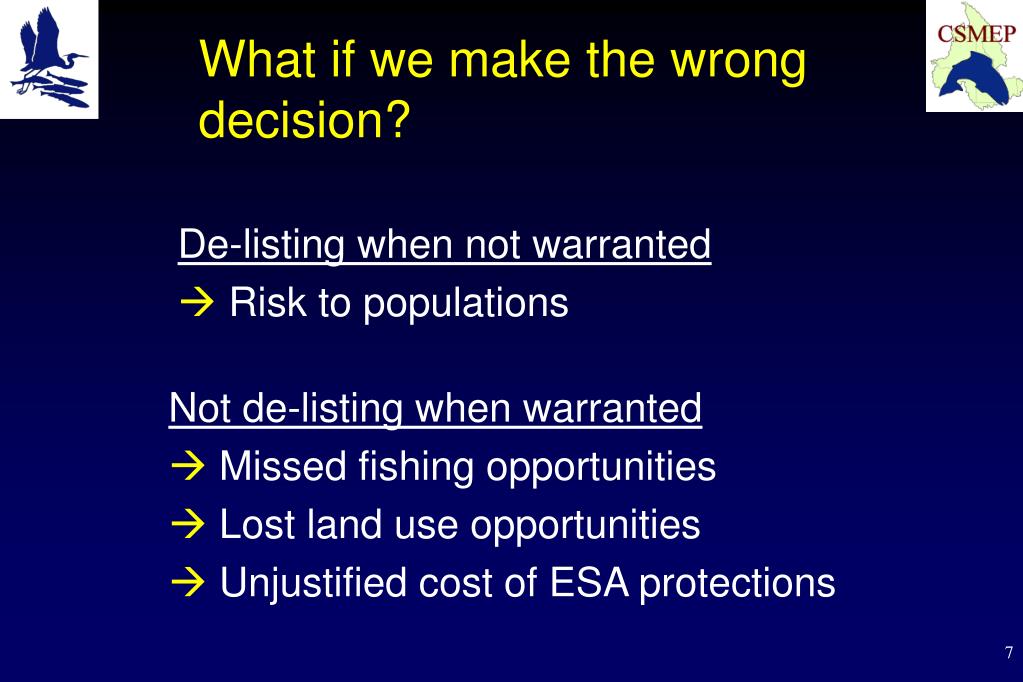 CSMEP

What if we make the wrong decision?

De-listing when not warranted
→ Risk to populations

Not de-listing when warranted
→ Missed fishing opportunities
→ Lost land use opportunities
→ Unjustified cost of ESA protections

7